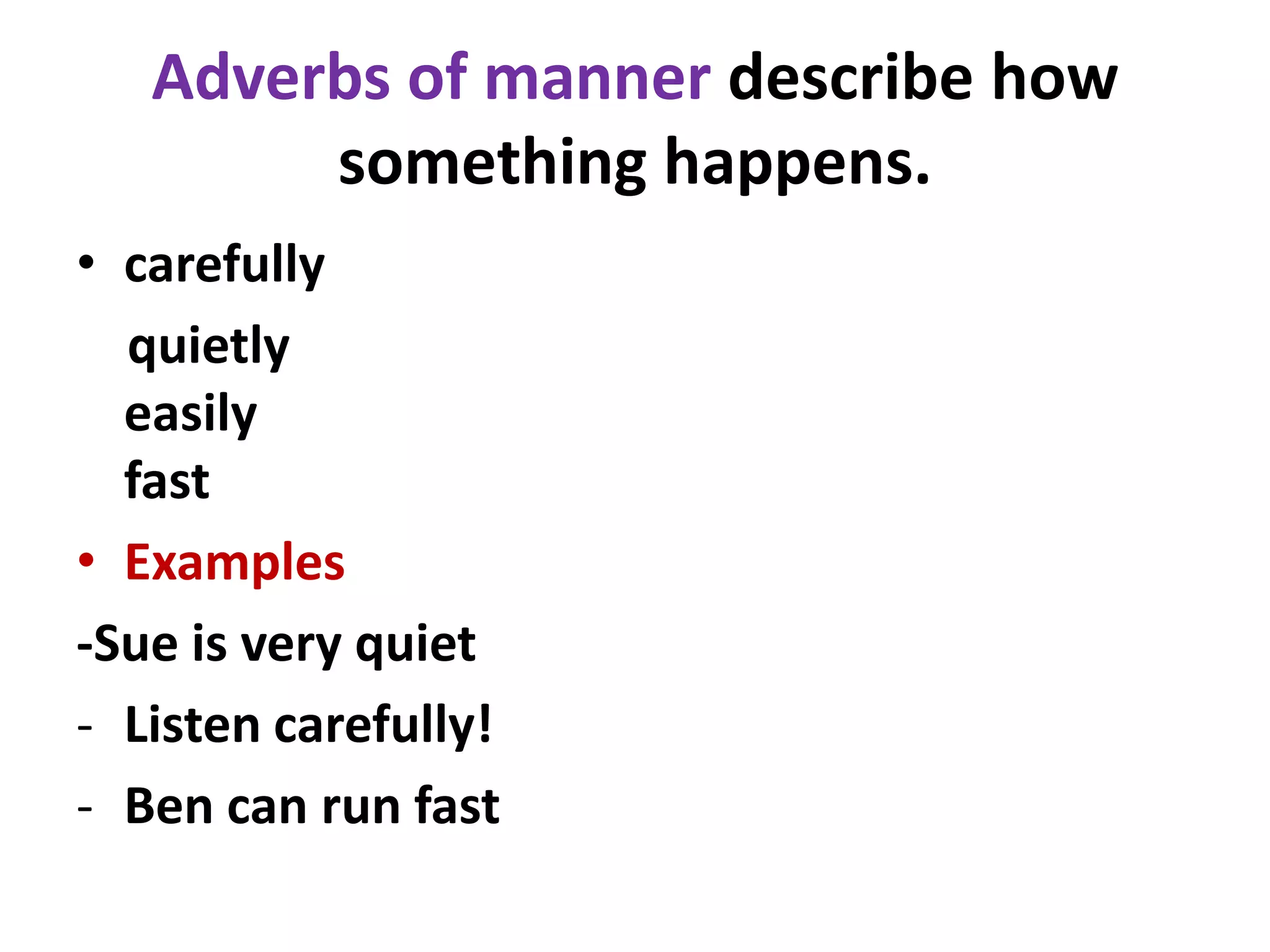 Adverbs of manner describe how something happens.

• carefully

quietly

easily

fast

• Examples

-Sue is very quiet

- Listen carefully!

- Ben can run fast